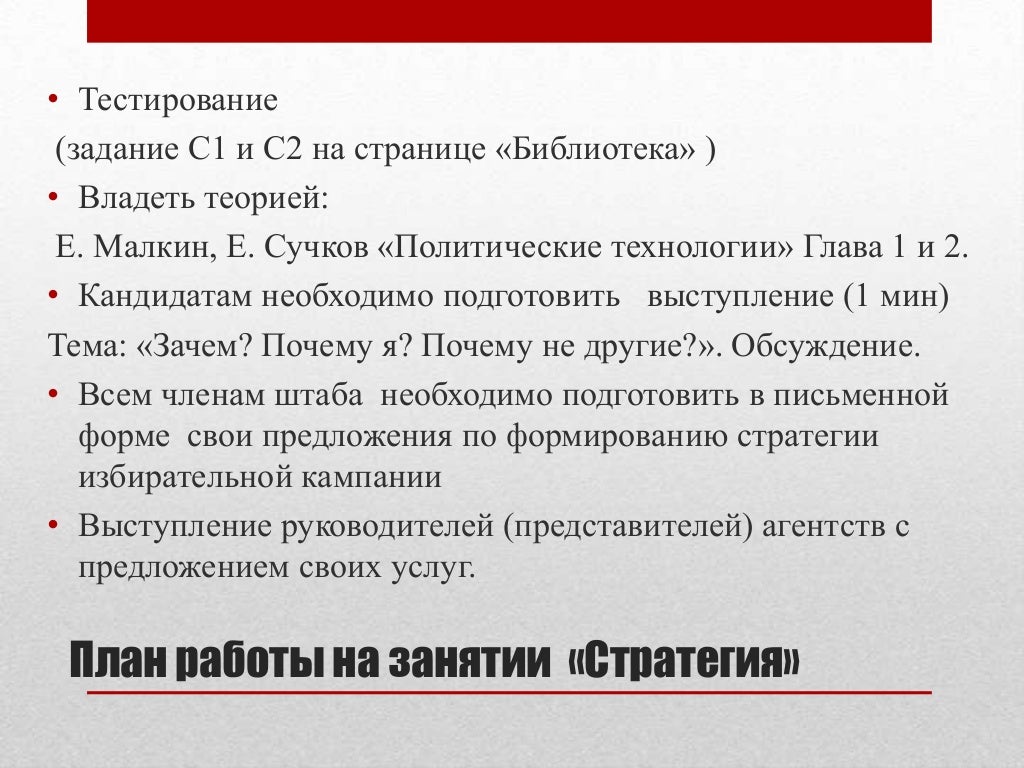 • Тестирование

(задание С1 и С2 на странице «Библиотека» )

• Владеть теорией:

Е. Малкин, Е. Сучков «Политические технологии» Глава 1 и 2.

• Кандидатам необходимо подготовить выступление (1 мин)

Тема: «Зачем? Почему я? Почему не другие?». Обсуждение.

• Всем членам штаба необходимо подготовить в письменной форме свои предложения по формированию стратегии избирательной кампании

• Выступление руководителей (представителей) агентств с предложением своих услуг.

План работы на занятии «Стратегия»